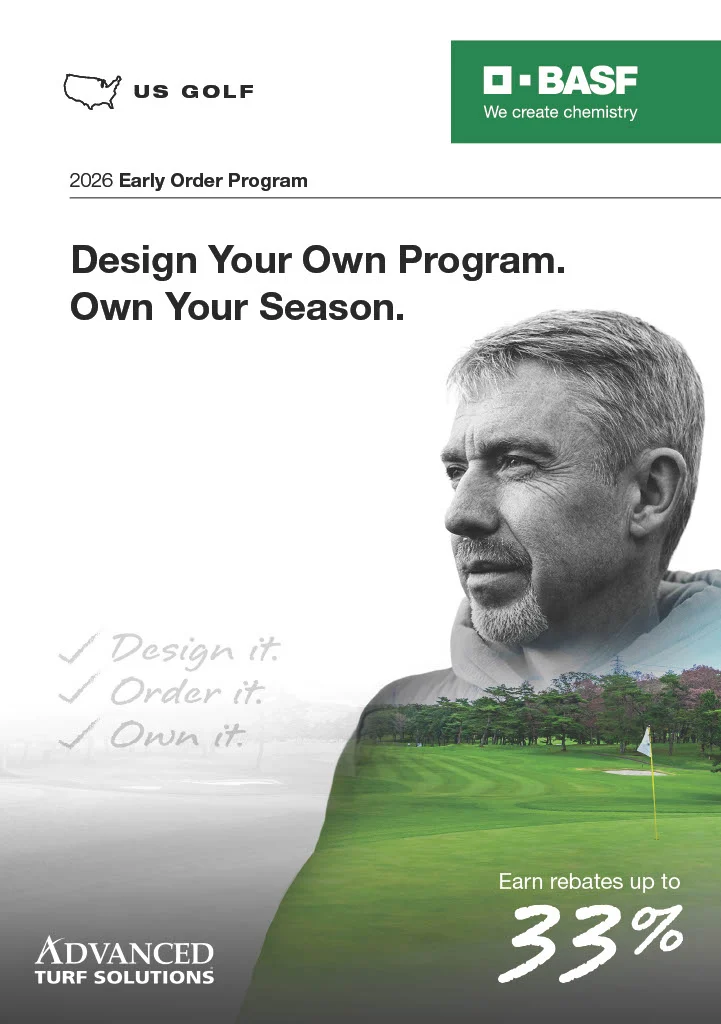 US GOLF

BASF
We create chemistry

2026 Early Order Program

Design Your Own Program.
Own Your Season.

✓ Design it.
✓ Order it.
✓ Own it.

Earn rebates up to
33%

ADVANCED
TURF SOLUTIONS